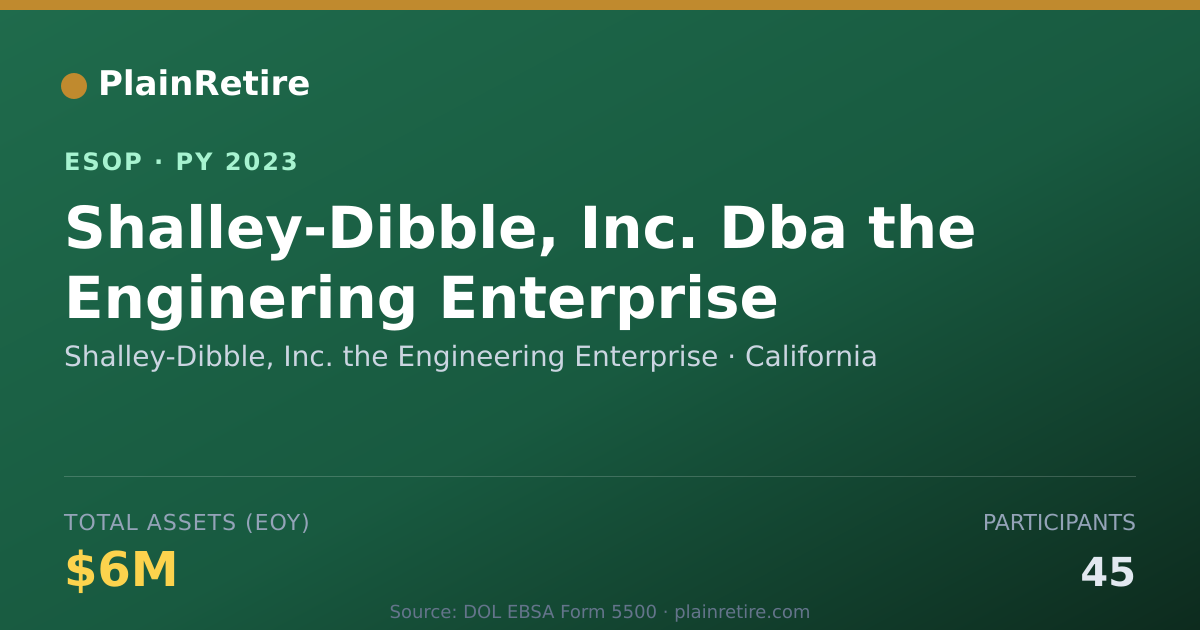 PlainRetire

ESOP · PY 2023

Shalley-Dibble, Inc. Dba the Enginering Enterprise

Shalley-Dibble, Inc. the Engineering Enterprise · California

TOTAL ASSETS (EOY)

$6M

PARTICIPANTS

45

Source: DOL EBSA Form 5500 · plainretire.com